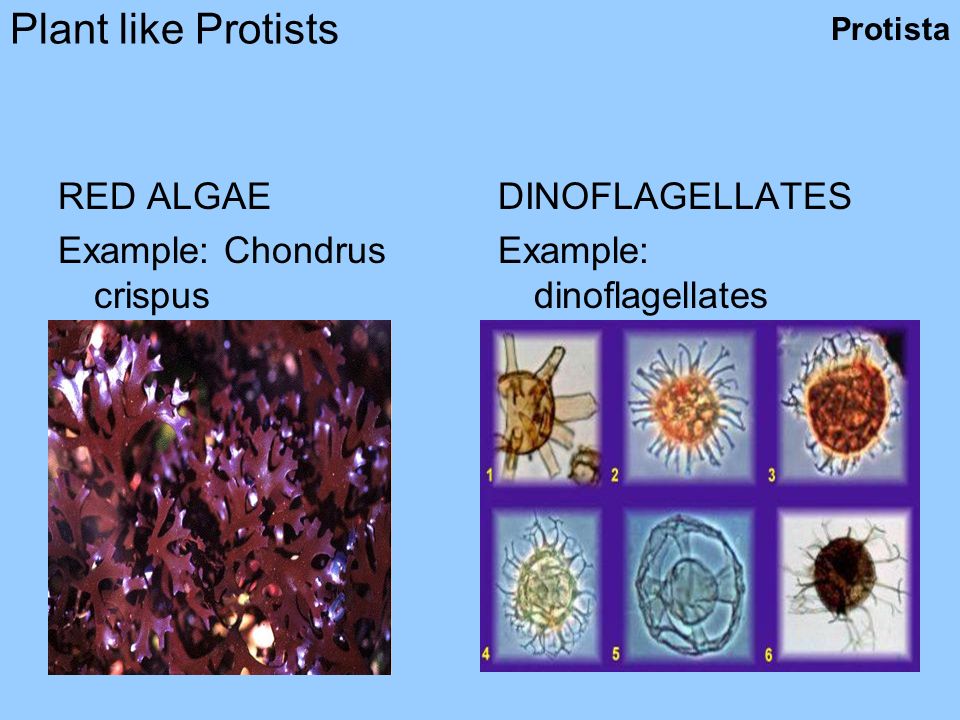 Plant like Protists

Protista

RED ALGAE

Example: Chondrus crispus

DINOFLAGELLATES

Example: dinoflagellates

1
2
3
4
5
6